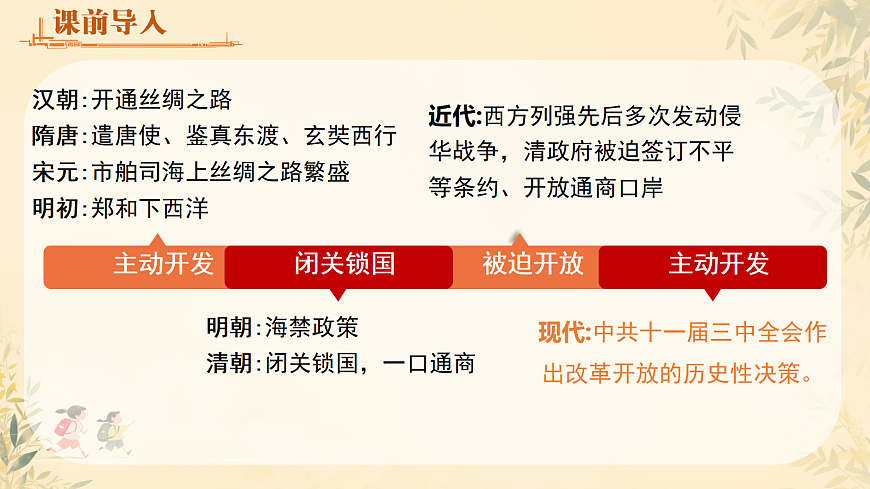 课前导入

汉朝:开通丝绸之路
隋唐:遣唐使、鉴真东渡、玄奘西行
宋元:市舶司海上丝绸之路繁盛
明初:郑和下西洋

近代:西方列强先后多次发动侵华战争，清政府被迫签订不平等条约、开放通商口岸

主动开发 闭关锁国 被迫开放 主动开发

明朝:海禁政策
清朝:闭关锁国，一口通商

现代:中共十一届三中全会作出改革开放的历史性决策。